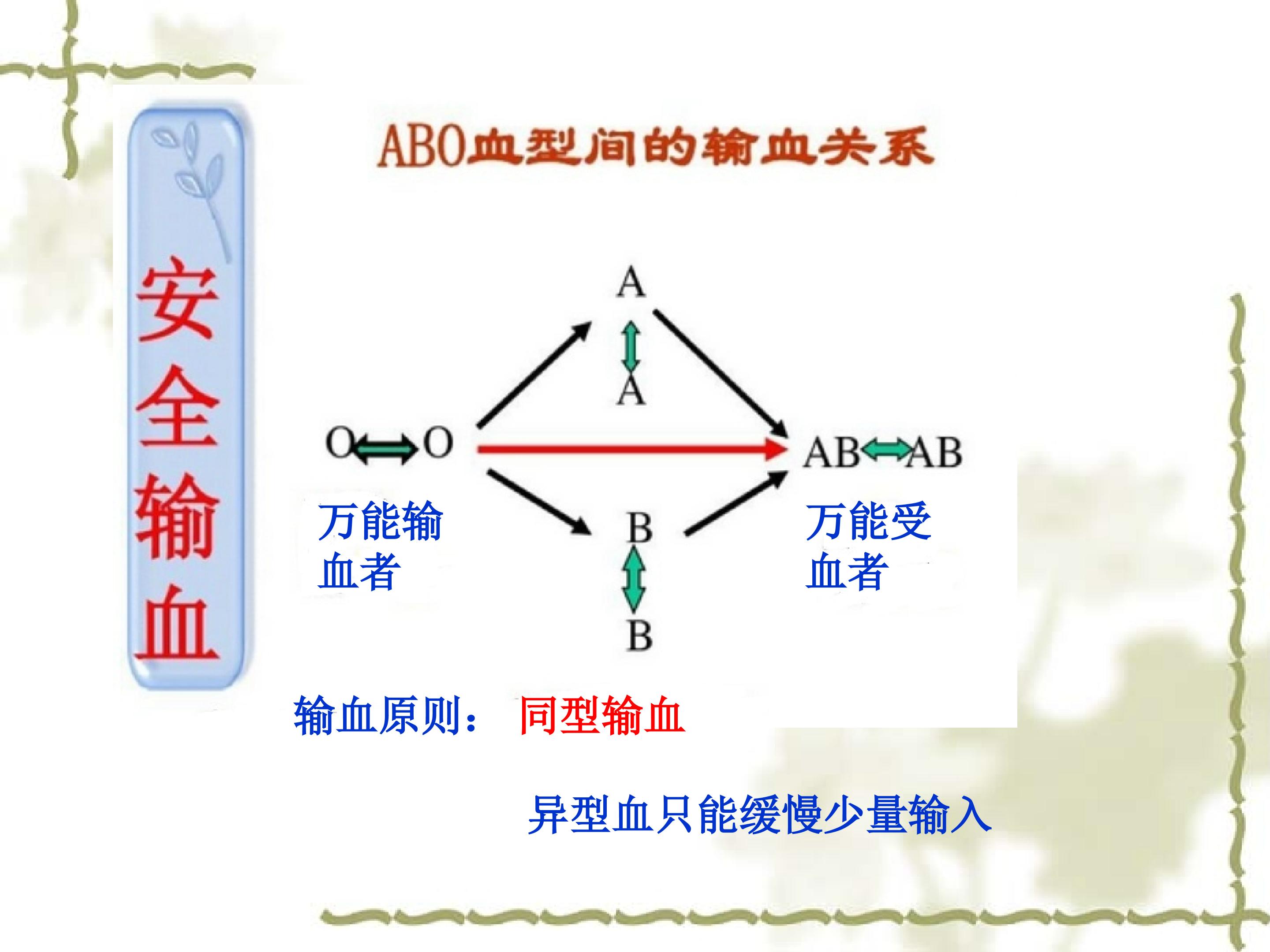 安全输血

ABO血型间的输血关系

A
A

O O

AB AB

B
B

万能输血者

万能受血者

输血原则： 同型输血

异型血只能缓慢少量输入